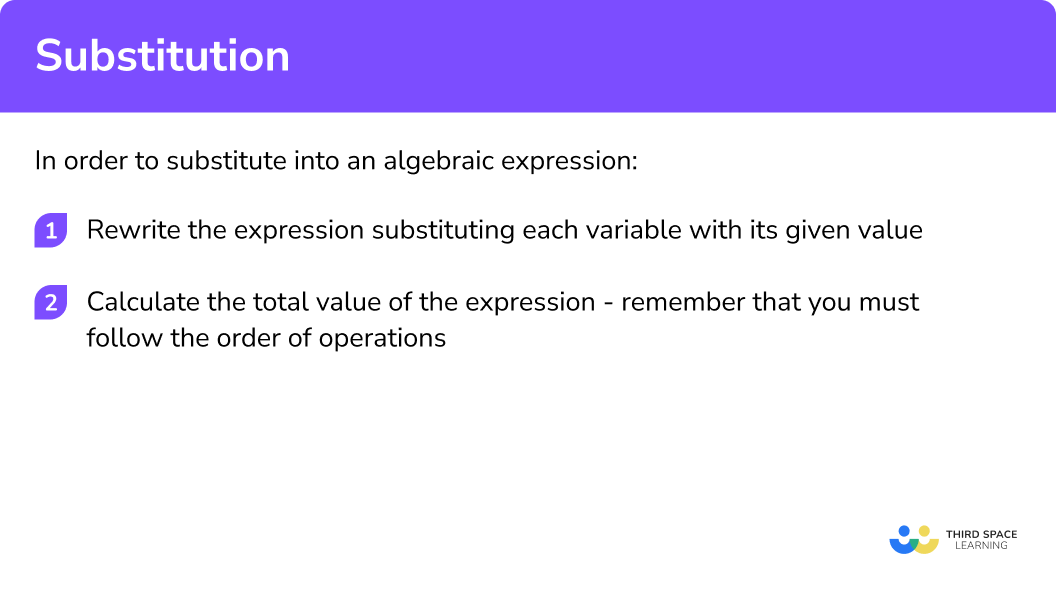 Substitution

In order to substitute into an algebraic expression:

1 Rewrite the expression substituting each variable with its given value

2 Calculate the total value of the expression - remember that you must follow the order of operations

THIRD SPACE LEARNING